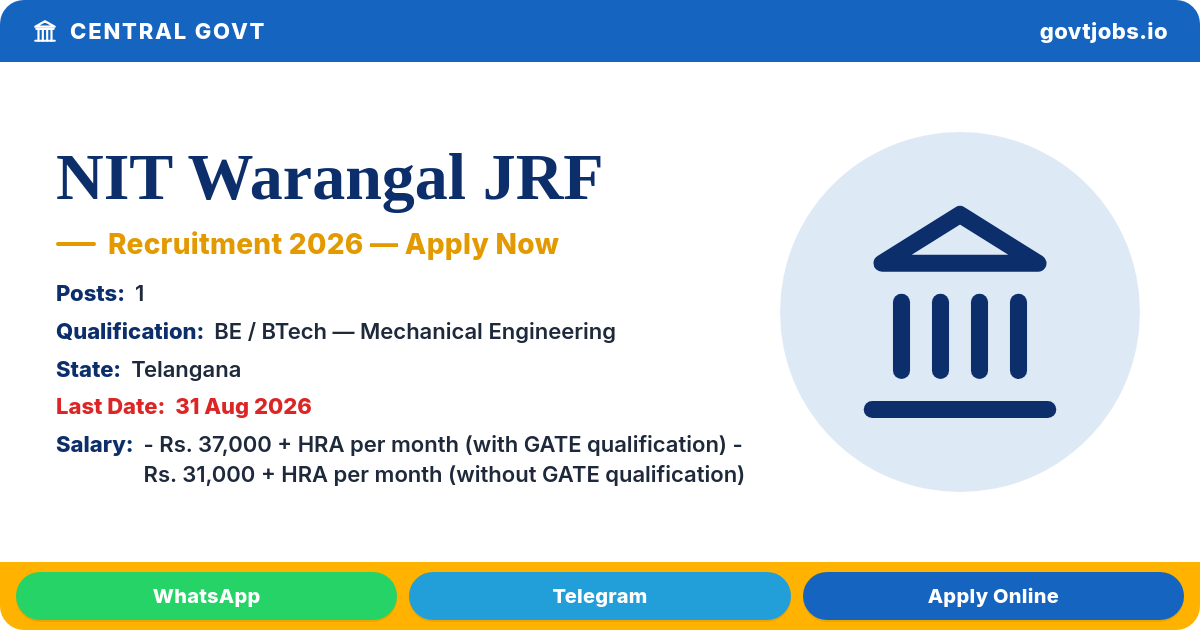 CENTRAL GOVT

govtjobs.io

NIT Warangal JRF

— Recruitment 2026 — Apply Now

Posts: 1

Qualification: BE / BTech — Mechanical Engineering

State: Telangana

Last Date: 31 Aug 2026

Salary: - Rs. 37,000 + HRA per month (with GATE qualification) - Rs. 31,000 + HRA per month (without GATE qualification)

WhatsApp

Telegram

Apply Online